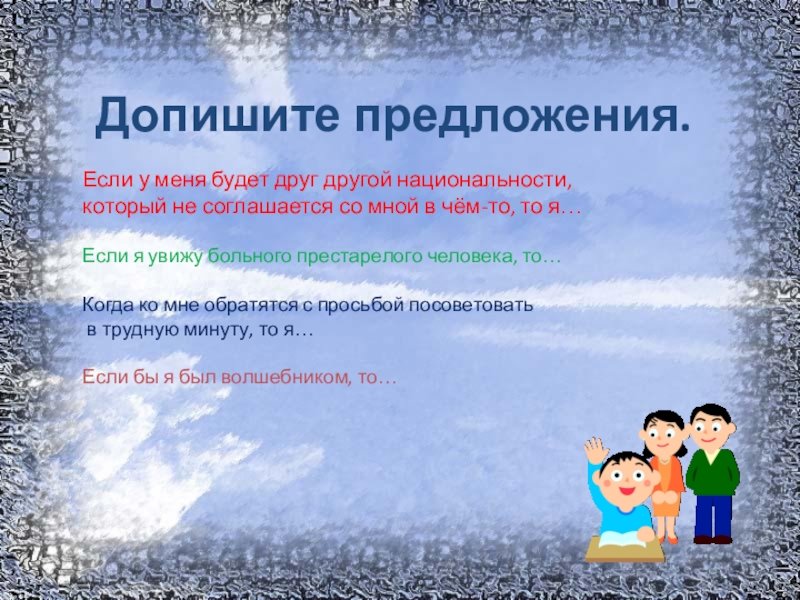 Допишите предложения.

Если у меня будет друг другой национальности, который не соглашается со мной в чём-то, то я…

Если я увижу больного престарелого человека, то…

Когда ко мне обратятся с просьбой посоветовать в трудную минуту, то я…

Если бы я был волшебником, то…